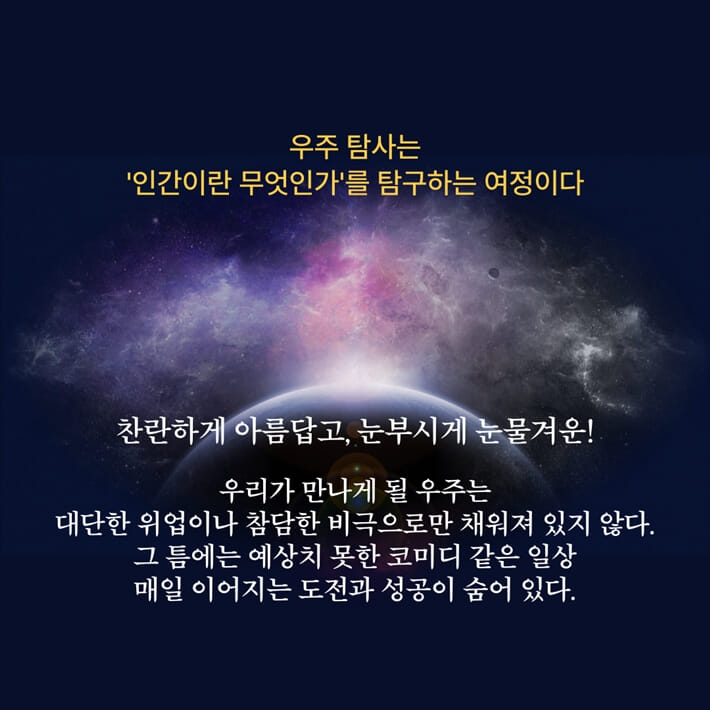 우주 탐사는
'인간이란 무엇인가'를 탐구하는 여정이다

찬란하게 아름답고, 눈부시게 눈물겨운!

우리가 만나게 될 우주는
대단한 위업이나 참담한 비극으로만 채워져 있지 않다.
그 틈에는 예상치 못한 코미디 같은 일상
매일 이어지는 도전과 성공이 숨어 있다.